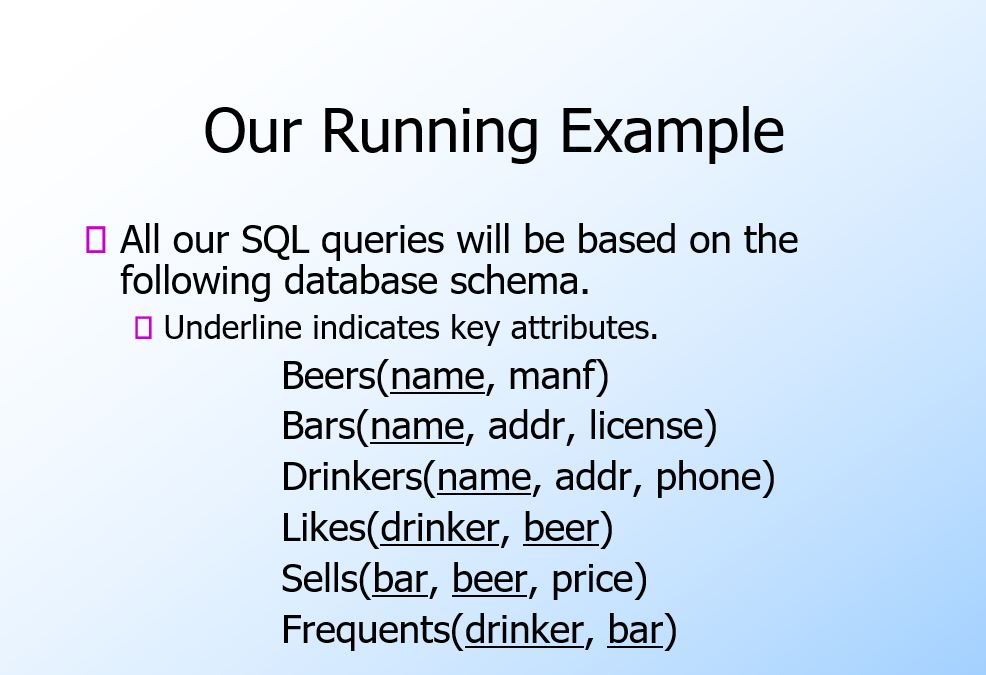 Our Running Example

All our SQL queries will be based on the following database schema.

Underline indicates key attributes.

Beers(name, manf)
Bars(name, addr, license)
Drinkers(name, addr, phone)
Likes(drinker, beer)
Sells(bar, beer, price)
Frequents(drinker, bar)